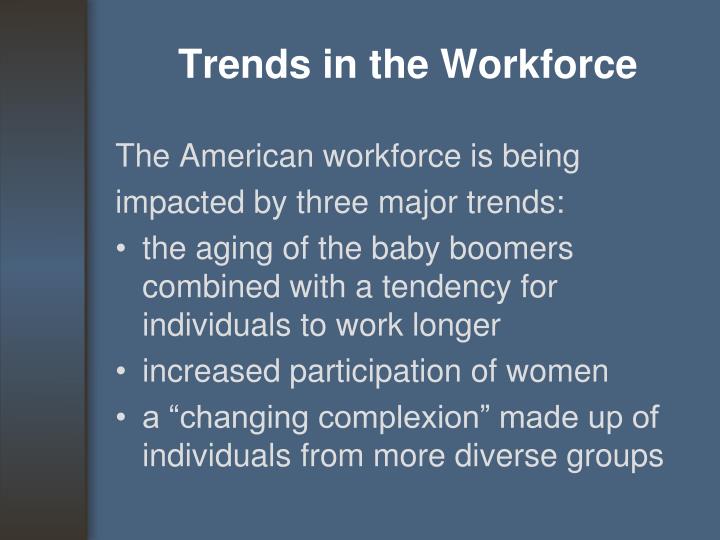 Trends in the Workforce

The American workforce is being impacted by three major trends:

• the aging of the baby boomers combined with a tendency for individuals to work longer
• increased participation of women
• a “changing complexion” made up of individuals from more diverse groups